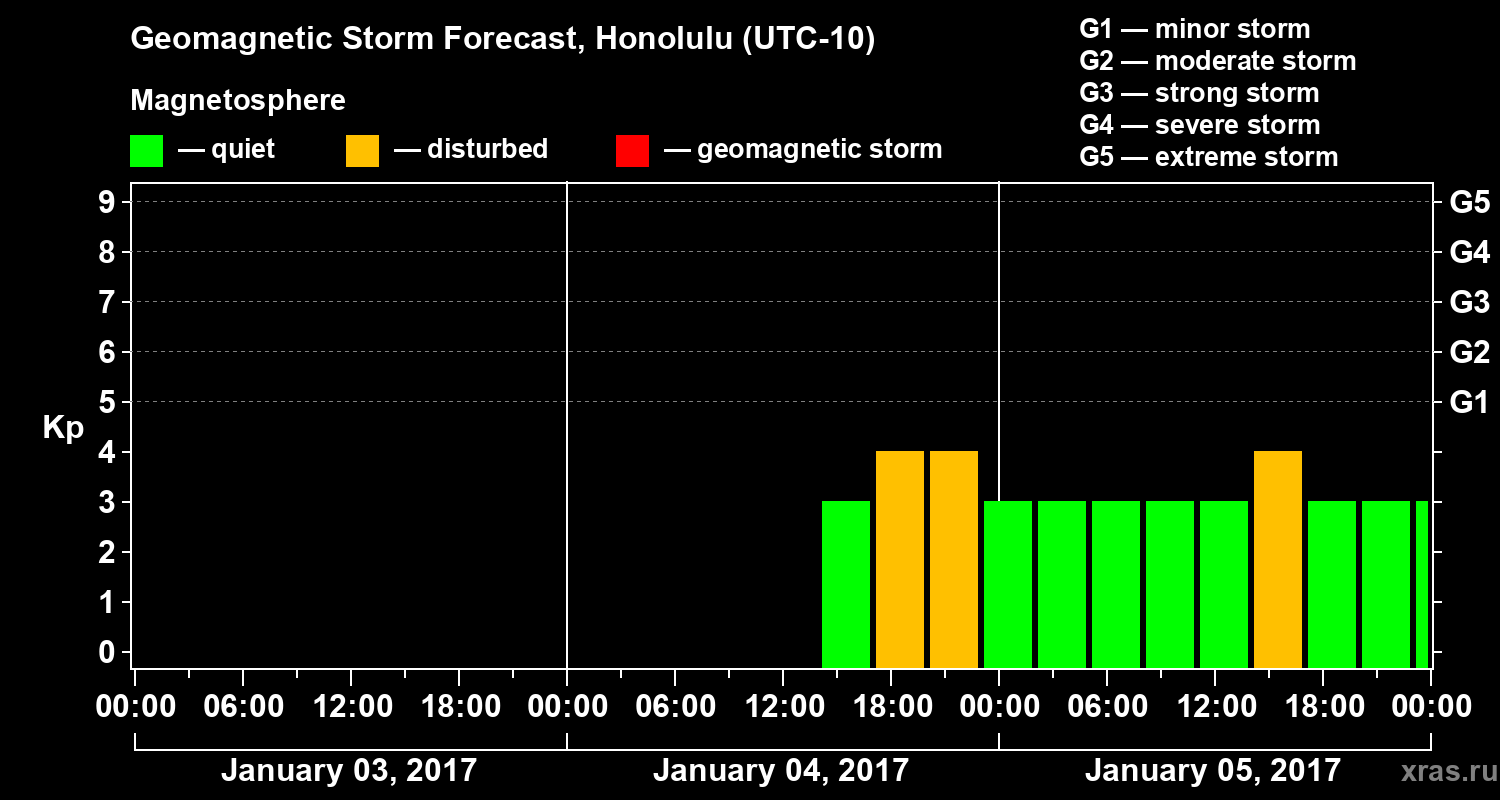 Geomagnetic Storm Forecast, Honolulu (UTC-10)

Magnetosphere

— quiet — disturbed — geomagnetic storm

G1 — minor storm
G2 — moderate storm
G3 — strong storm
G4 — severe storm
G5 — extreme storm

Kp

9
8
7
6
5
4
3
2
1
0

G5
G4
G3
G2
G1

00:00 06:00 12:00 18:00 00:00 06:00 12:00 18:00 00:00 06:00 12:00 18:00 00:00

January 03, 2017
January 04, 2017
January 05, 2017

xras.ru